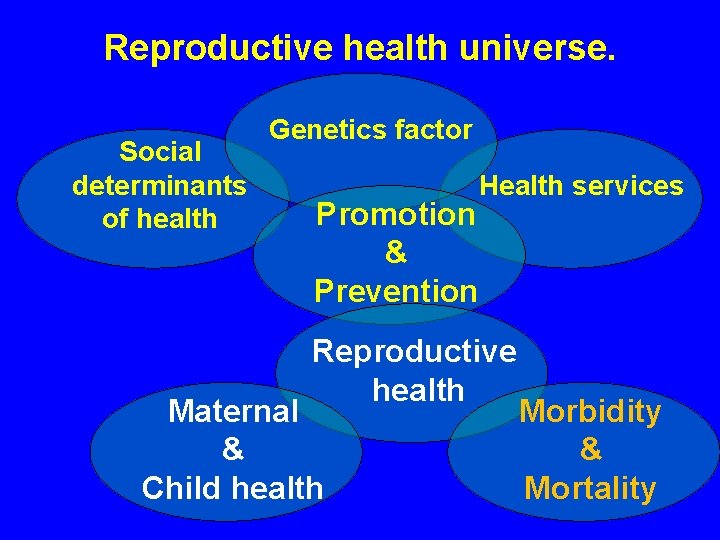 Reproductive health universe.

Genetics factor

Social determinants of health

Health services

Promotion & Prevention

Reproductive health

Maternal & Child health

Morbidity & Mortality